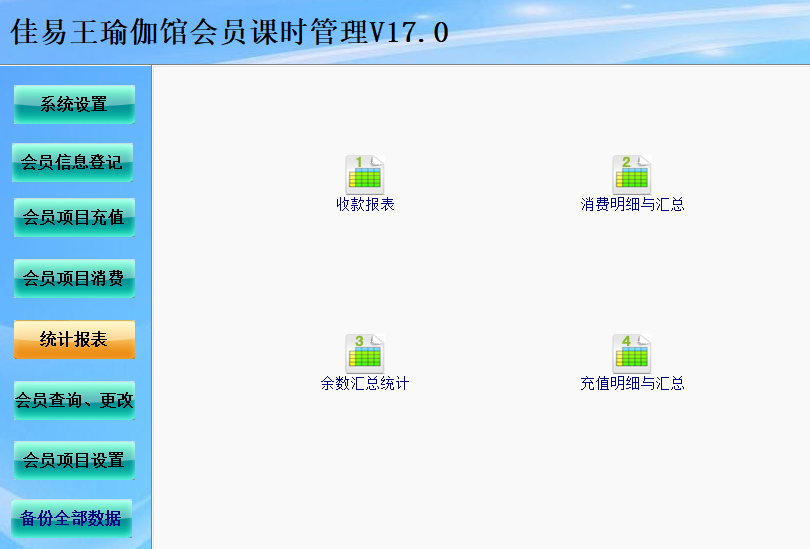 佳易王瑜伽馆会员课时管理V17.0

系统设置

会员信息登记

会员项目充值

会员项目消费

统计报表

会员查询、更改

会员项目设置

备份全部数据

1

收款报表

2

消费明细与汇总

3

余数汇总统计

4

充值明细与汇总